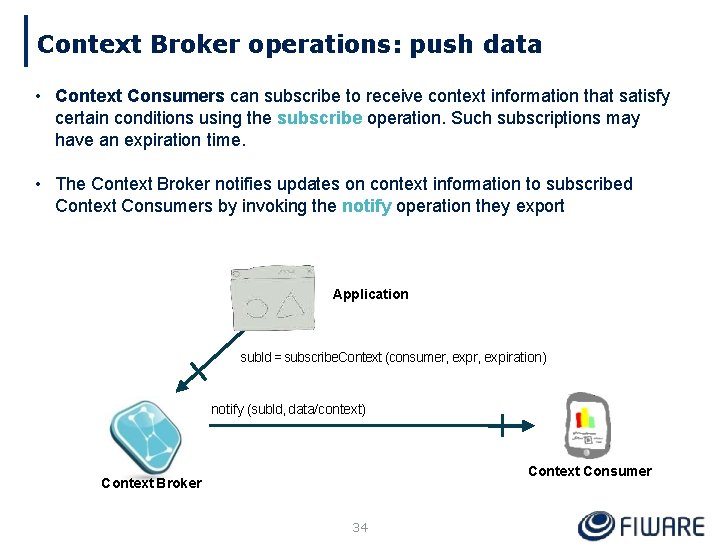 Context Broker operations: push data

• Context Consumers can subscribe to receive context information that satisfy certain conditions using the subscribe operation. Such subscriptions may have an expiration time.

• The Context Broker notifies updates on context information to subscribed Context Consumers by invoking the notify operation they export

Application

subId = subscribeContext (consumer, expr, expiration)

notify (subId, data/context)

Context Broker

Context Consumer

34

FIWARE